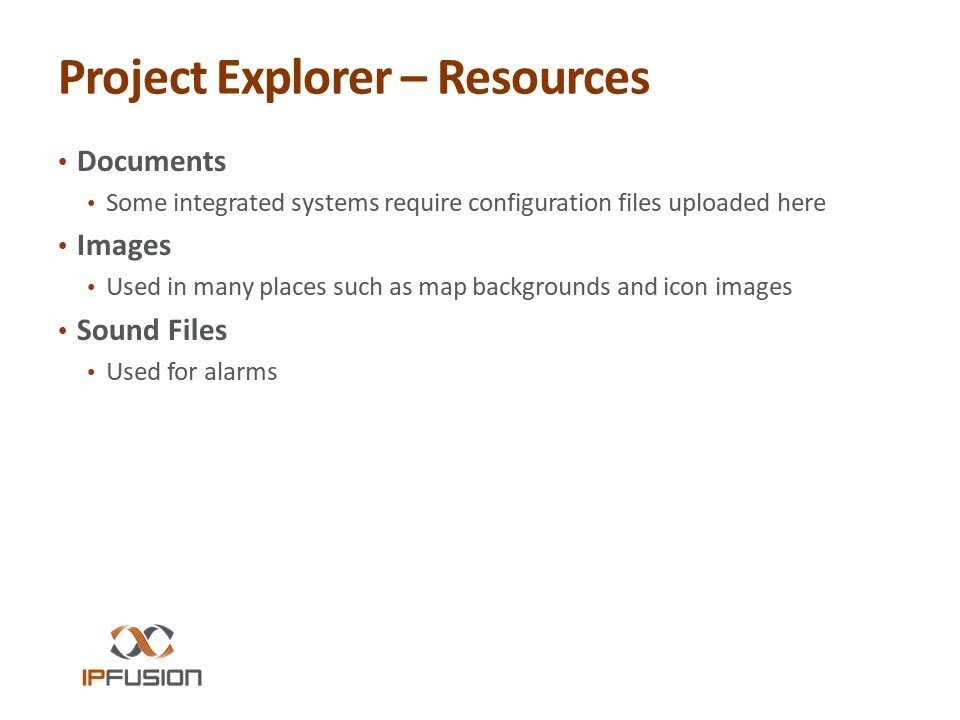 Project Explorer – Resources

• Documents
  • Some integrated systems require configuration files uploaded here
• Images
  • Used in many places such as map backgrounds and icon images
• Sound Files
  • Used for alarms

IPFUSION